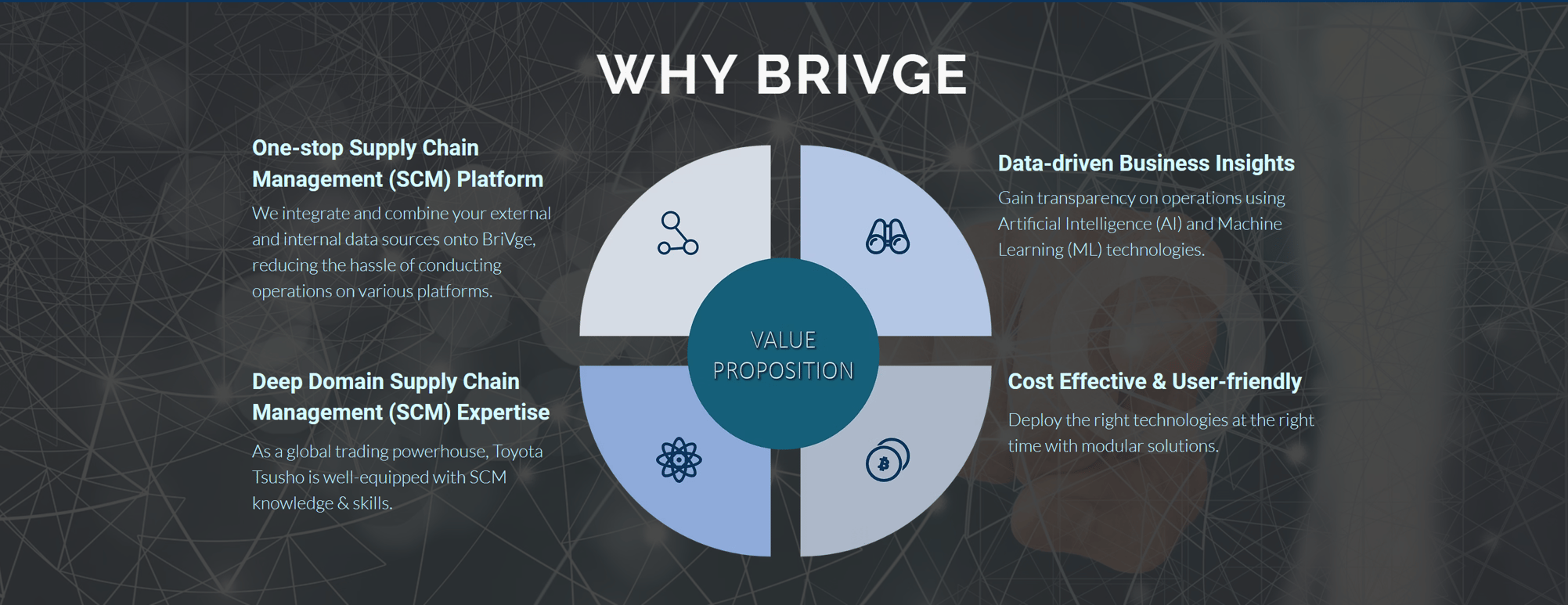 WHY BRIVGE

One-stop Supply Chain Management (SCM) Platform

We integrate and combine your external and internal data sources onto BriVge, reducing the hassle of conducting operations on various platforms.

Deep Domain Supply Chain Management (SCM) Expertise

As a global trading powerhouse, Toyota Tsusho is well-equipped with SCM knowledge & skills.

VALUE PROPOSITION

Data-driven Business Insights

Gain transparency on operations using Artificial Intelligence (AI) and Machine Learning (ML) technologies.

Cost Effective & User-friendly

Deploy the right technologies at the right time with modular solutions.